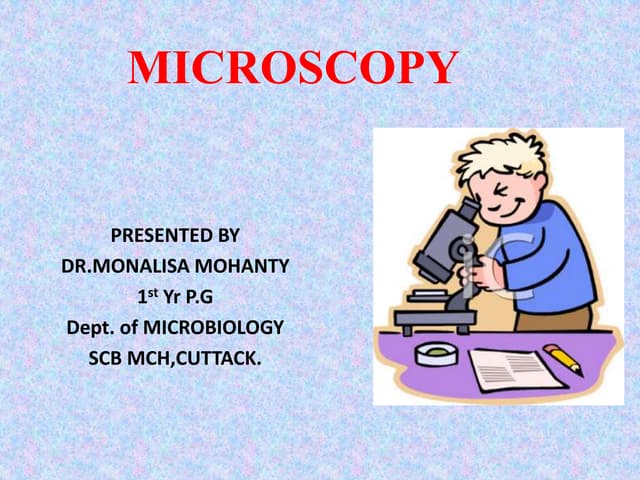 MICROSCOPY

PRESENTED BY
DR.MONALISA MOHANTY
1$^{st}$ Yr P.G
Dept. of MICROBIOLOGY
SCB MCH,CUTTACK.

iC